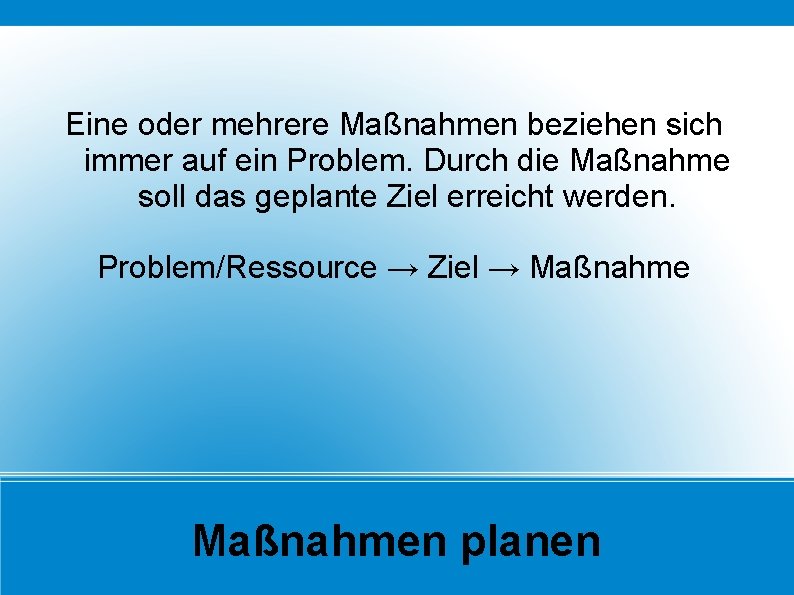 Eine oder mehrere Maßnahmen beziehen sich immer auf ein Problem. Durch die Maßnahme soll das geplante Ziel erreicht werden.

Problem/Ressource → Ziel → Maßnahme

Maßnahmen planen